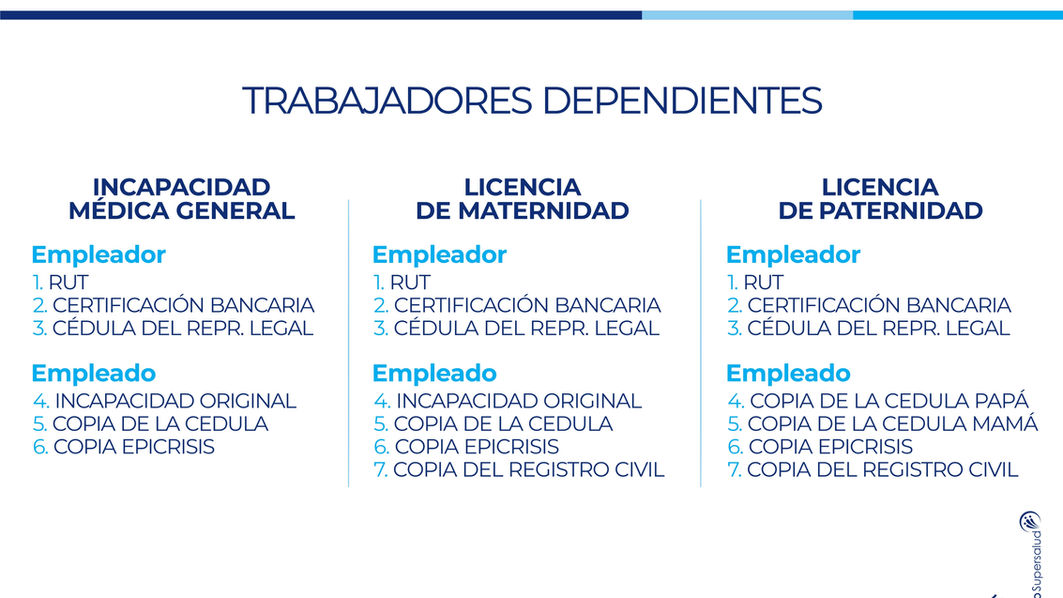 TRABAJADORES DEPENDIENTES

INCAPACIDAD MÉDICA GENERAL

Empleador
1. RUT
2. CERTIFICACIÓN BANCARIA
3. CÉDULA DEL REPR. LEGAL

Empleado
4. INCAPACIDAD ORIGINAL
5. COPIA DE LA CEDULA
6. COPIA EPICRISIS

LICENCIA DE MATERNIDAD

Empleador
1. RUT
2. CERTIFICACIÓN BANCARIA
3. CÉDULA DEL REPR. LEGAL

Empleado
4. INCAPACIDAD ORIGINAL
5. COPIA DE LA CEDULA
6. COPIA EPICRISIS
7. COPIA DEL REGISTRO CIVIL

LICENCIA DE PATERNIDAD

Empleador
1. RUT
2. CERTIFICACIÓN BANCARIA
3. CÉDULA DEL REPR. LEGAL

Empleado
4. COPIA DE LA CEDULA PAPÁ
5. COPIA DE LA CEDULA MAMÁ
6. COPIA EPICRISIS
7. COPIA DEL REGISTRO CIVIL

Supersalud